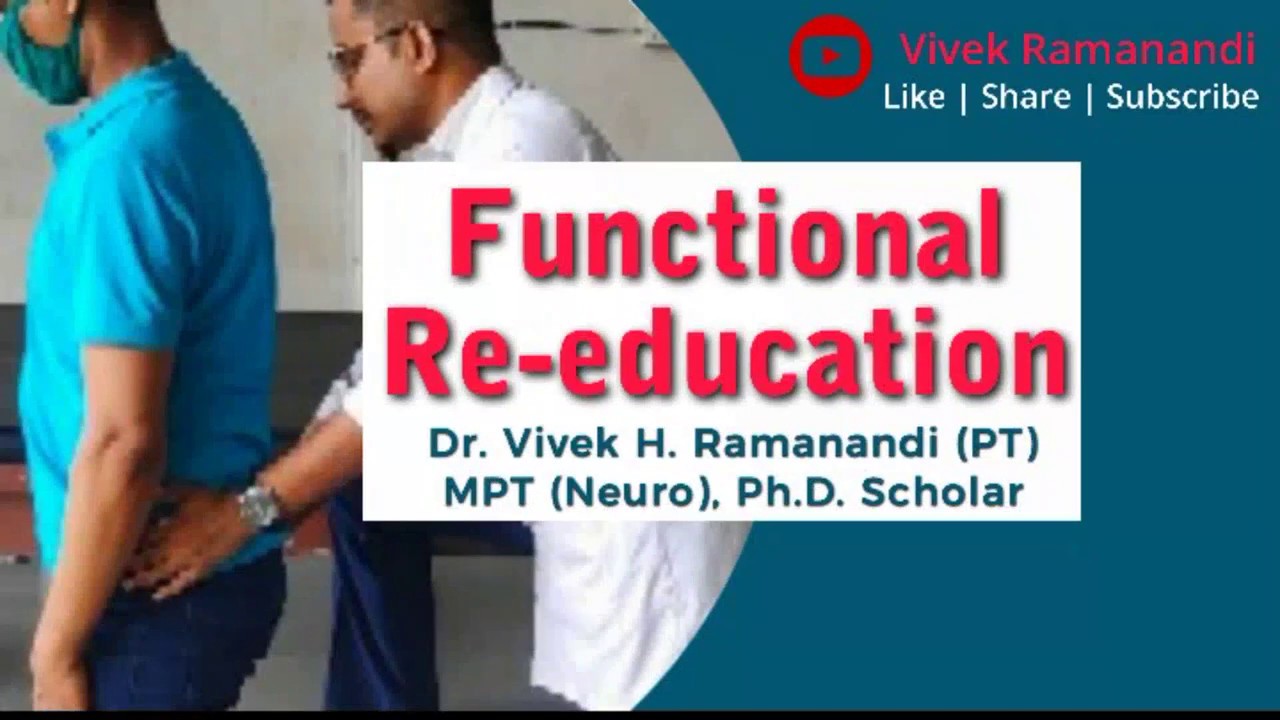 Vivek Ramanandi
Like | Share | Subscribe

Functional Re-education

Dr. Vivek H. Ramanandi (PT)
MPT (Neuro), Ph.D. Scholar